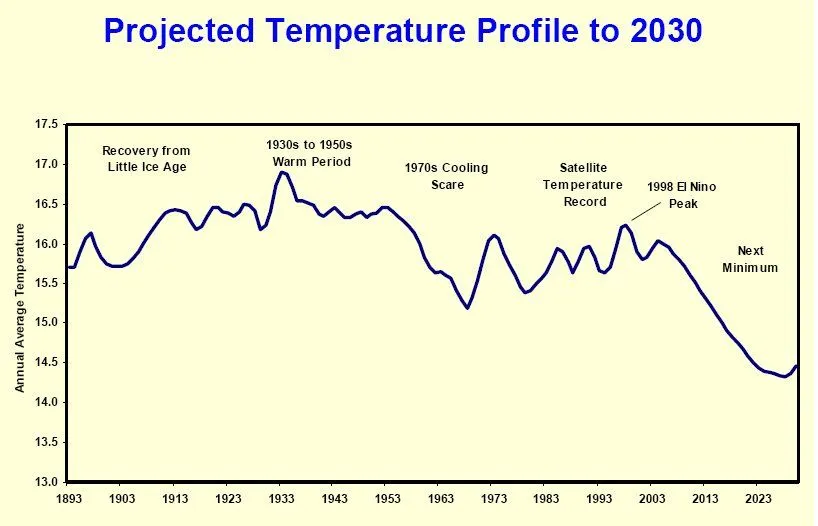 Projected Temperature Profile to 2030

Annual Average Temperature

17.5
17.0
16.5
16.0
15.5
15.0
14.5
14.0
13.5
13.0

Recovery from Little Ice Age

1930s to 1950s Warm Period

1970s Cooling Scare

Satellite Temperature Record

1998 El Nino Peak

Next Minimum

1893 1903 1913 1923 1933 1943 1953 1963 1973 1983 1993 2003 2013 2023